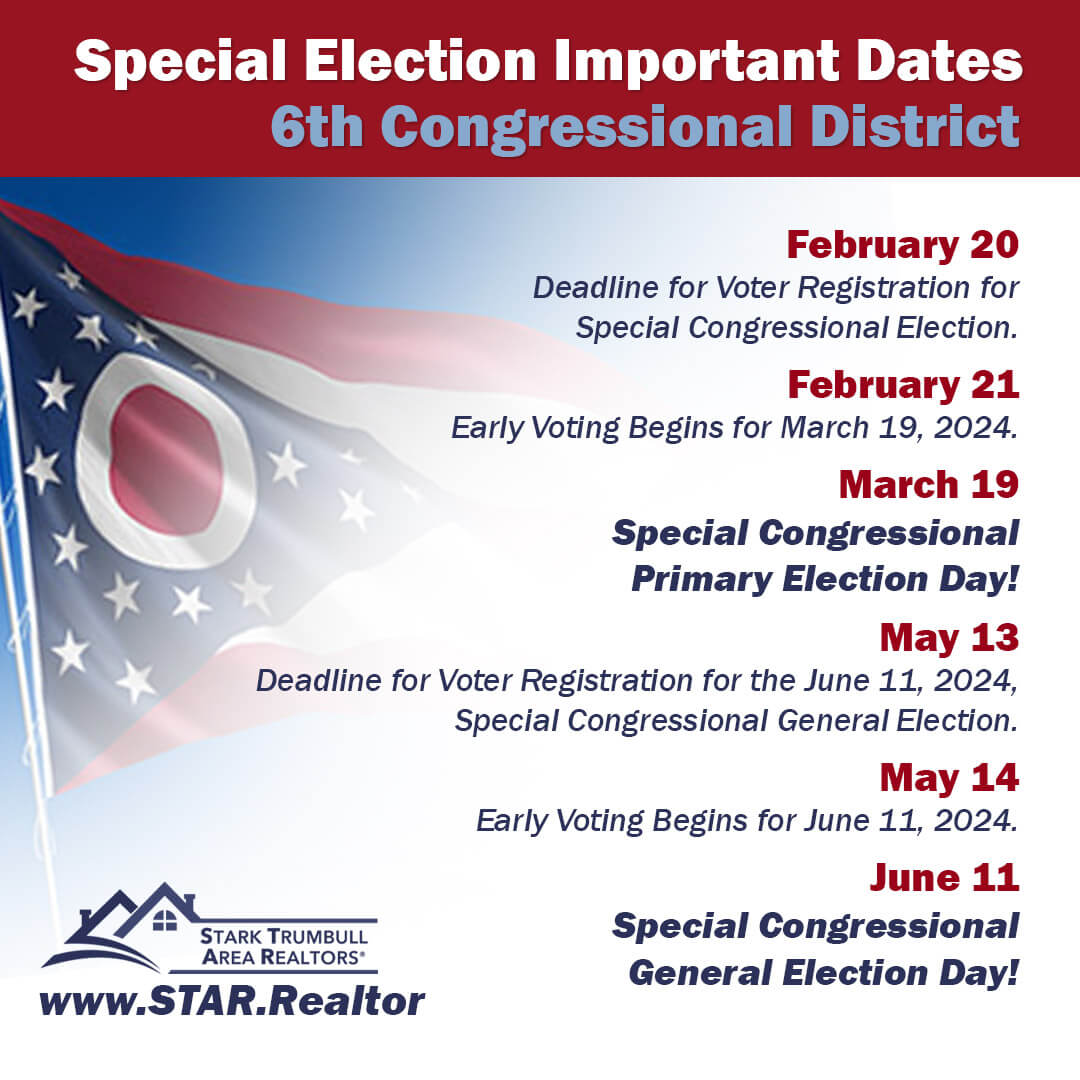 Special Election Important Dates
6th Congressional District

February 20
Deadline for Voter Registration for Special Congressional Election.

February 21
Early Voting Begins for March 19, 2024.

March 19
Special Congressional Primary Election Day!

May 13
Deadline for Voter Registration for the June 11, 2024, Special Congressional General Election.

May 14
Early Voting Begins for June 11, 2024.

June 11
Special Congressional General Election Day!

STARK TRUMBULL AREA REALTORS®
www.STAR.Realtor